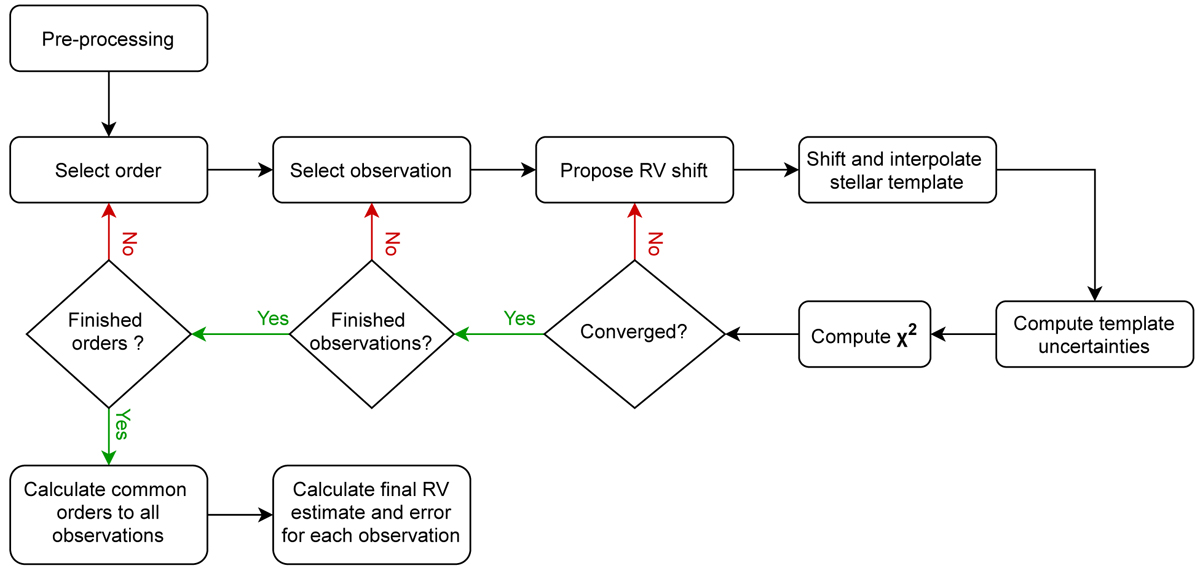 Pre-processing

Select order

Select observation

Propose RV shift

Shift and interpolate stellar template

No

No

No

Finished orders ?

Yes

Finished observations?

Yes

Converged?

Compute $\chi^2$

Compute template uncertainties

Yes

Calculate common orders to all observations

Calculate final RV estimate and error for each observation